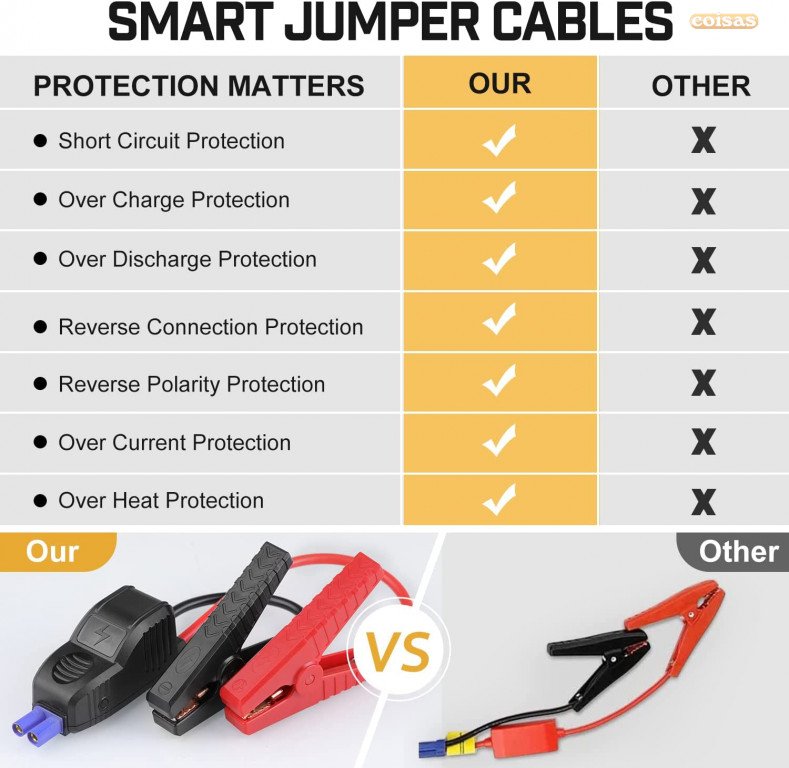 SMART JUMPER CABLES coisas

| PROTECTION MATTERS | OUR | OTHER |
|---|---|---|
| ● Short Circuit Protection | ✓ | X |
| ● Over Charge Protection | ✓ | X |
| ● Over Discharge Protection | ✓ | X |
| ● Reverse Connection Protection | ✓ | X |
| ● Reverse Polarity Protection | ✓ | X |
| ● Over Current Protection | ✓ | X |
| ● Over Heat Protection | ✓ | X |

Our

VS

Other